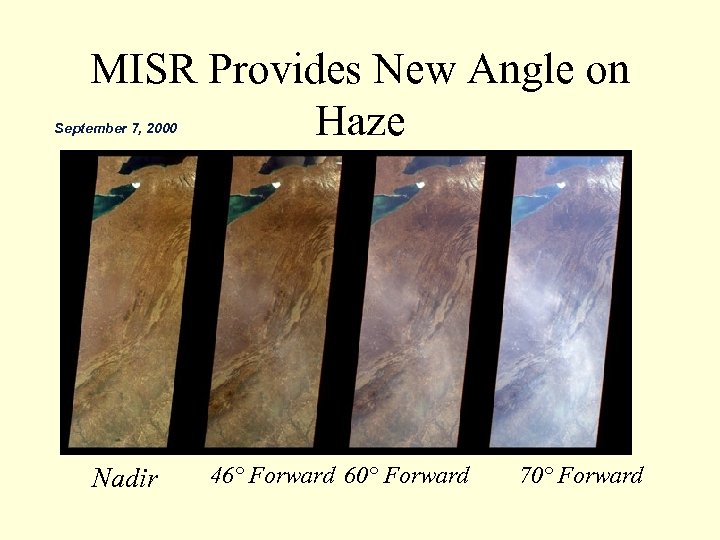 MISR Provides New Angle on Haze

September 7, 2000

Nadir

46° Forward

60° Forward

70° Forward